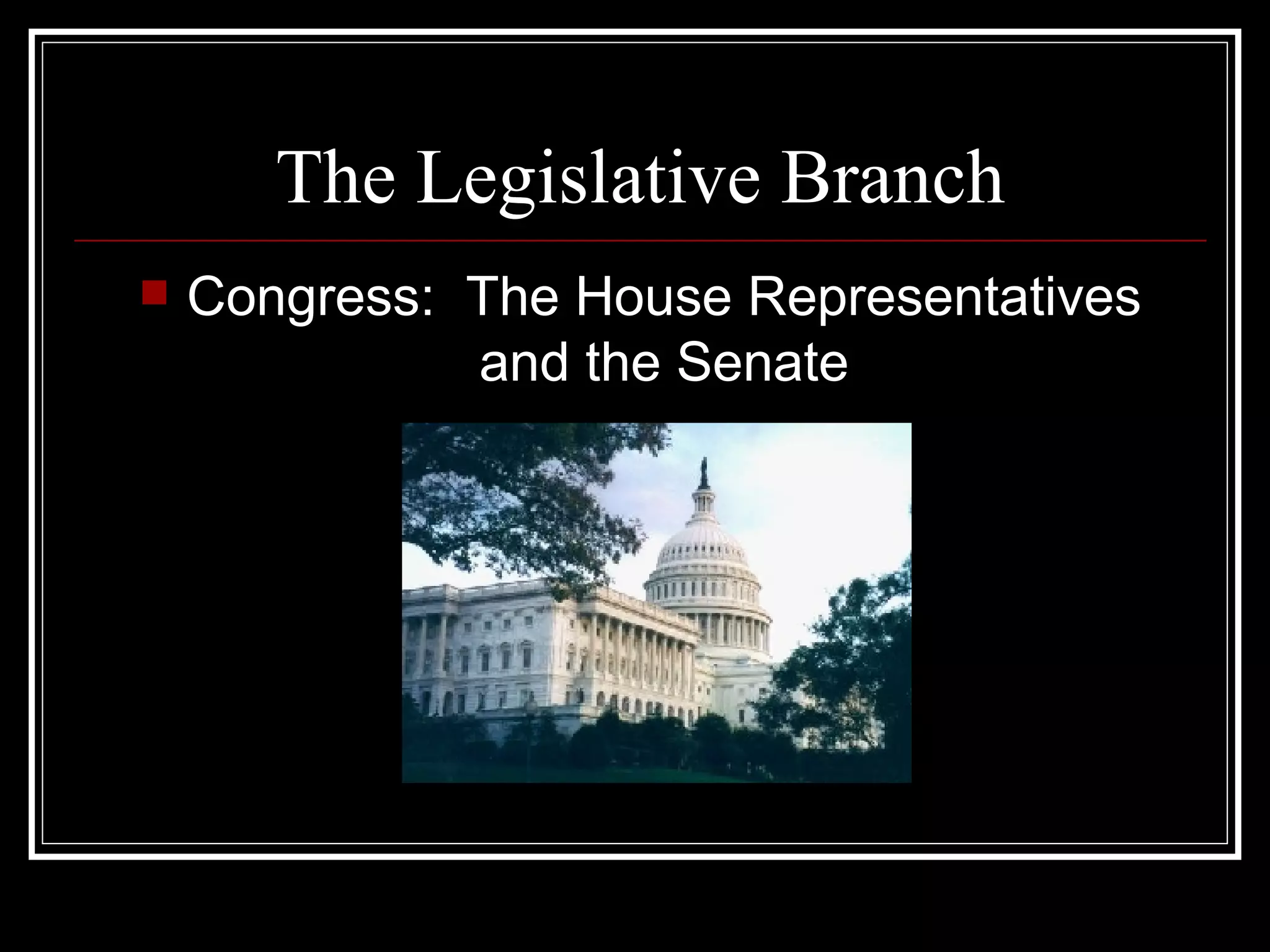 The Legislative Branch

Congress: The House Representatives and the Senate